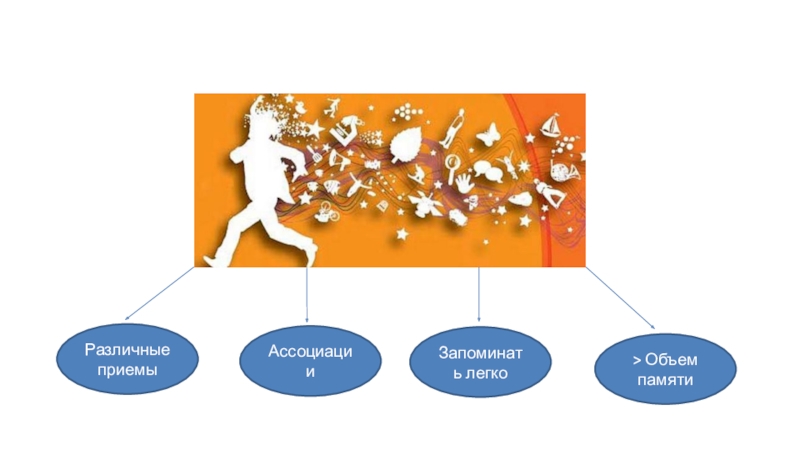 Различные приемы

Ассоциации

Запоминать легко

> Объем памяти